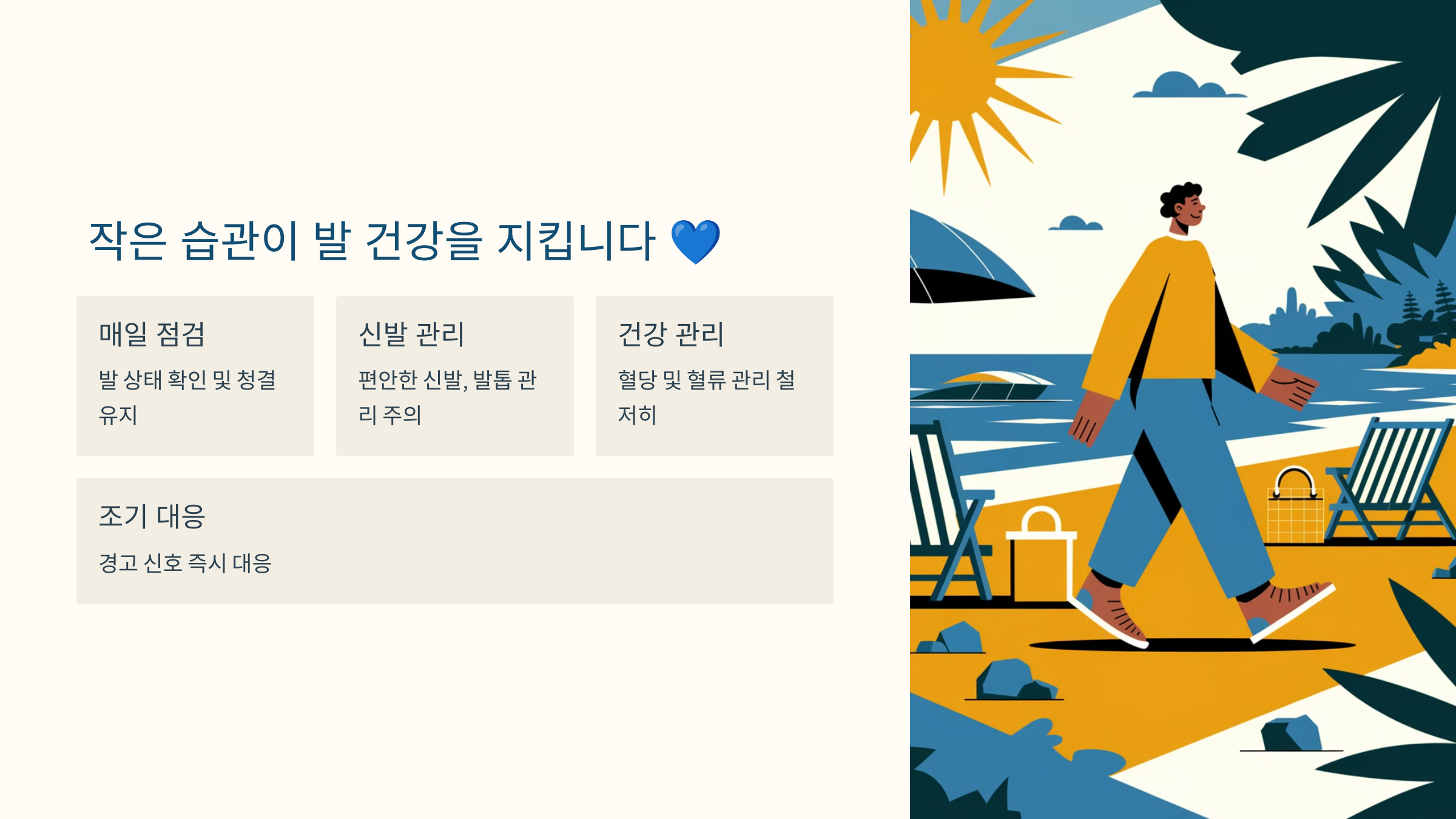 작은 습관이 발 건강을 지킵니다 💙

매일 점검

발 상태 확인 및 청결 유지

신발 관리

편안한 신발, 발톱 관리 주의

건강 관리

혈당 및 혈류 관리 철저히

조기 대응

경고 신호 즉시 대응